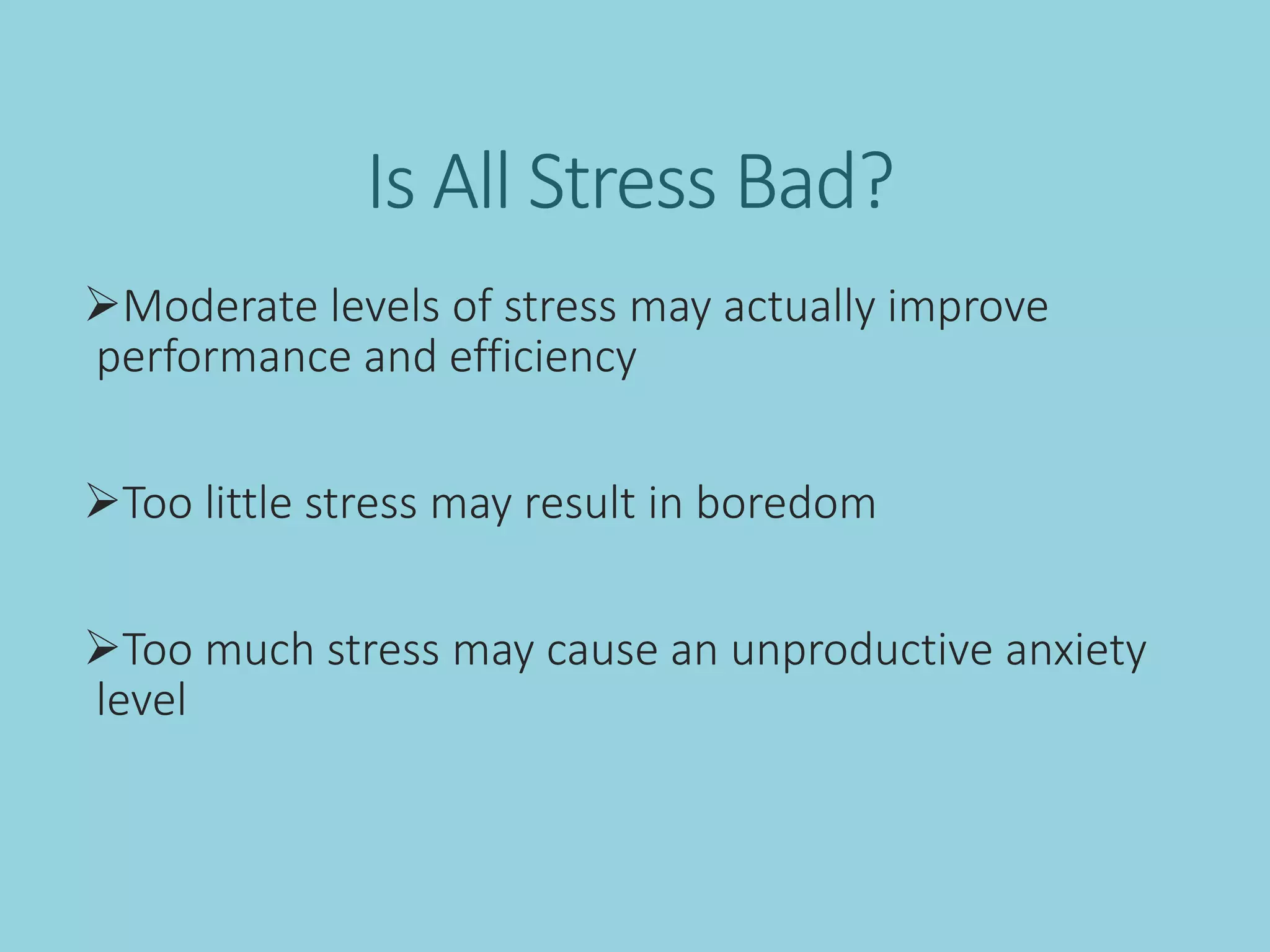 Is All Stress Bad?

➢Moderate levels of stress may actually improve performance and efficiency

➢Too little stress may result in boredom

➢Too much stress may cause an unproductive anxiety level